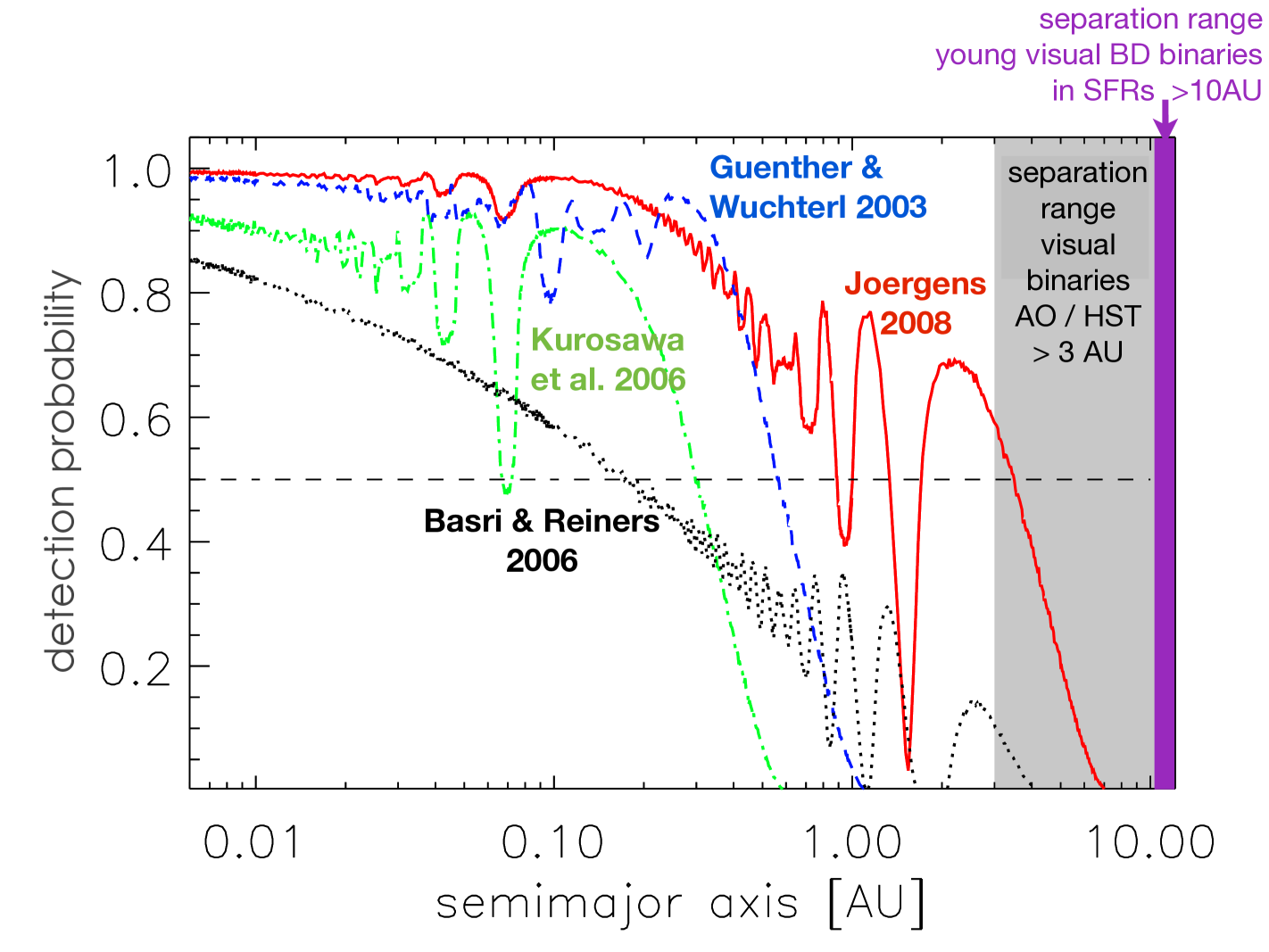 separation range young visual BD binaries in SFRs >10AU

1.0
0.8
0.6
0.4
0.2

detection probability

Guenther & Wuchterl 2003

separation range visual binaries AO / HST > 3 AU

Joergens 2008

Kurosawa et al. 2006

Basri & Reiners 2006

0.01
0.10
1.00
10.00

semimajor axis [AU]